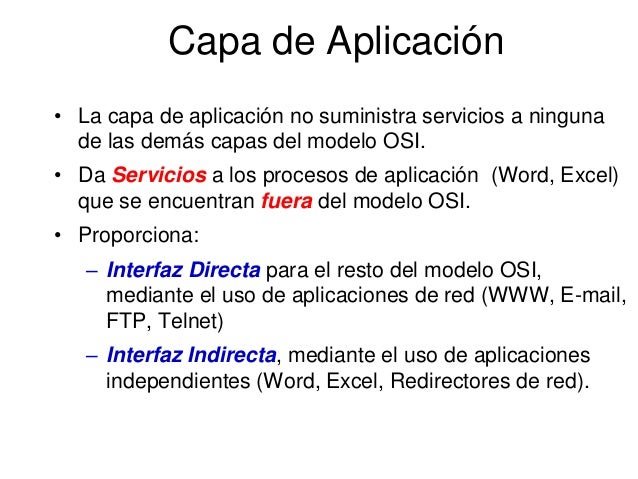 Capa de Aplicación

• La capa de aplicación no suministra servicios a ninguna de las demás capas del modelo OSI.

• Da Servicios a los procesos de aplicación (Word, Excel) que se encuentran fuera del modelo OSI.

• Proporciona:

– Interfaz Directa para el resto del modelo OSI, mediante el uso de aplicaciones de red (WWW, E-mail, FTP, Telnet)

– Interfaz Indirecta, mediante el uso de aplicaciones independientes (Word, Excel, Redirectores de red).